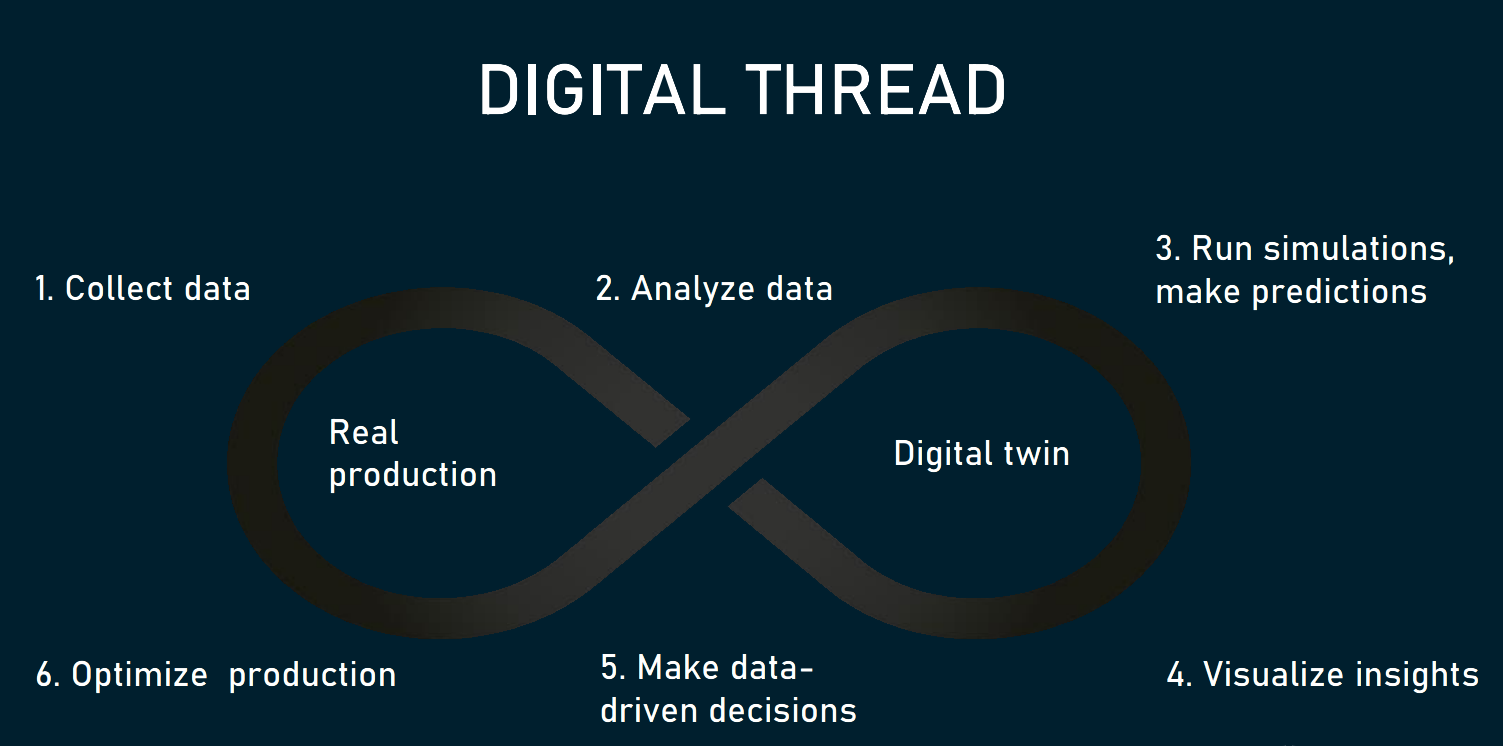 DIGITAL THREAD

1. Collect data

2. Analyze data

3. Run simulations, make predictions

Real production

Digital twin

6. Optimize production

5. Make data-driven decisions

4. Visualize insights